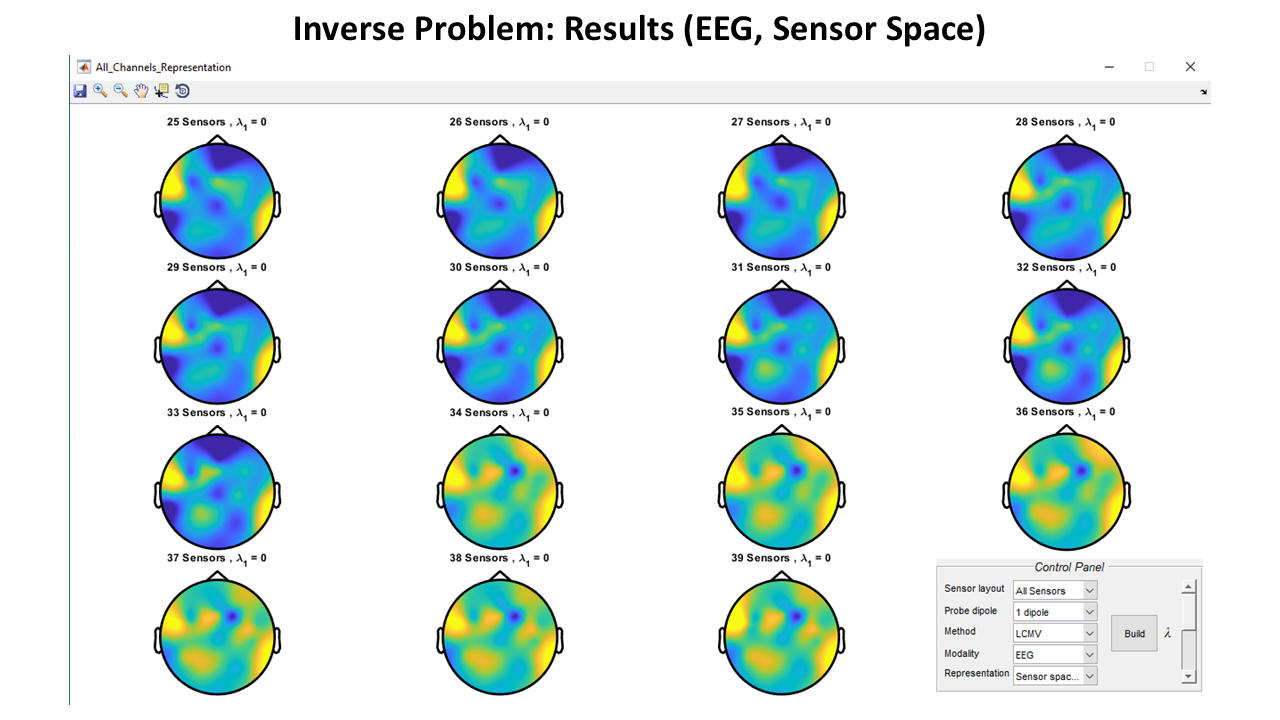 Inverse Problem: Results (EEG, Sensor Space)

All_Channels_Representation

25 Sensors , $\lambda_1$ = 0

26 Sensors , $\lambda_1$ = 0

27 Sensors , $\lambda_1$ = 0

28 Sensors , $\lambda_1$ = 0

29 Sensors , $\lambda_1$ = 0

30 Sensors , $\lambda_1$ = 0

31 Sensors , $\lambda_1$ = 0

32 Sensors , $\lambda_1$ = 0

33 Sensors , $\lambda_1$ = 0

34 Sensors , $\lambda_1$ = 0

35 Sensors , $\lambda_1$ = 0

36 Sensors , $\lambda_1$ = 0

37 Sensors , $\lambda_1$ = 0

38 Sensors , $\lambda_1$ = 0

39 Sensors , $\lambda_1$ = 0

Control Panel

Sensor layout All Sensors

Probe dipole 1 dipole

Method LCMV

Modality EEG

Representation Sensor spac...

Build

$\lambda$